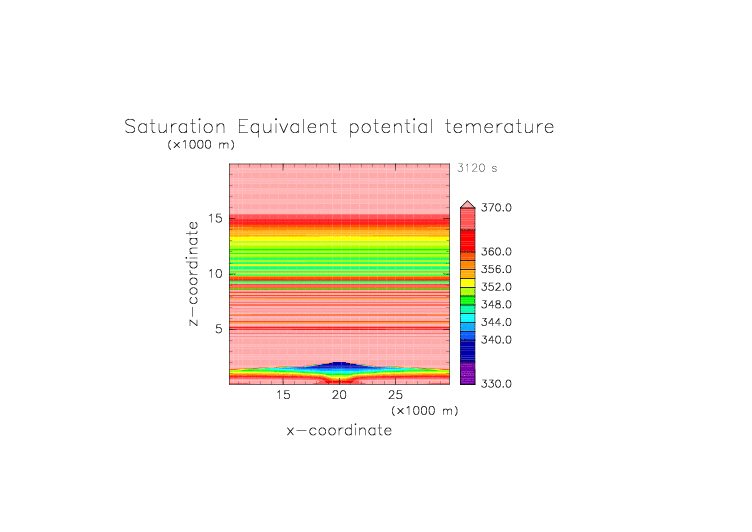 Saturation Equivalent potential temerature
(×1000 m)
3120 s
z−coordinate
15
10
5
15 20 25
(×1000 m)
x−coordinate
370.0
360.0
356.0
352.0
348.0
344.0
340.0
330.0